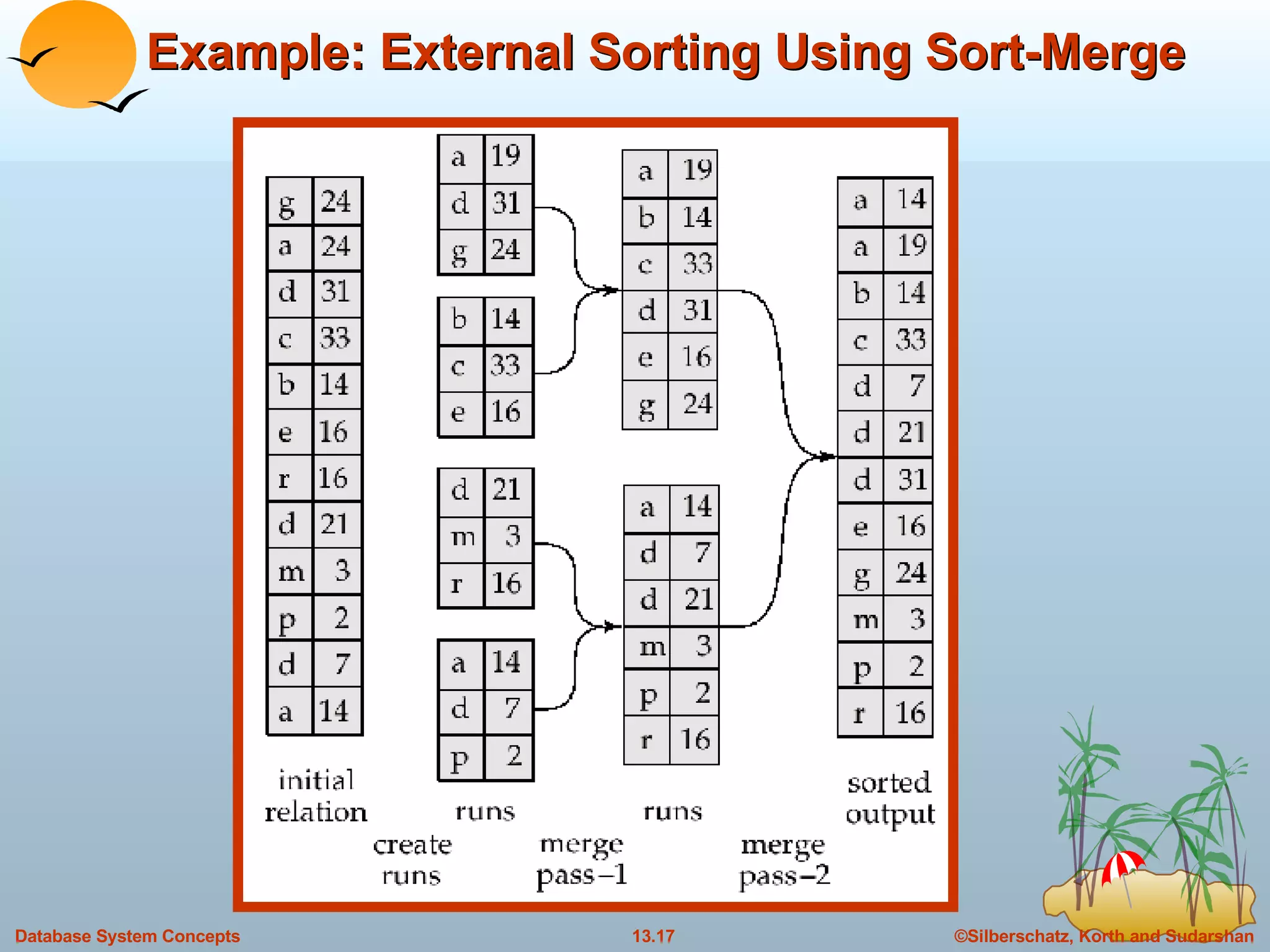 Example: External Sorting Using Sort-Merge

| g | 24 |
|---|---|
| a | 24 |
| d | 31 |
| c | 33 |
| b | 14 |
| e | 16 |
| r | 16 |
| d | 21 |
| m | 3 |
| p | 2 |
| d | 7 |
| a | 14 |

initial relation

| a | 19 |
|---|---|
| d | 31 |
| g | 24 |

| b | 14 |
|---|---|
| c | 33 |
| e | 16 |

| d | 21 |
|---|---|
| m | 3 |
| r | 16 |

| a | 14 |
|---|---|
| d | 7 |
| p | 2 |

runs

| a | 19 |
|---|---|
| b | 14 |
| c | 33 |
| d | 31 |
| e | 16 |
| g | 24 |

| a | 14 |
|---|---|
| d | 7 |
| d | 21 |
| m | 3 |
| p | 2 |
| r | 16 |

runs

| a | 14 |
|---|---|
| a | 19 |
| b | 14 |
| c | 33 |
| d | 7 |
| d | 21 |
| d | 31 |
| e | 16 |
| g | 24 |
| m | 3 |
| p | 2 |
| r | 16 |

sorted output

create runs

merge pass–1

merge pass–2

Database System Concepts

13.17

©Silberschatz, Korth and Sudarshan